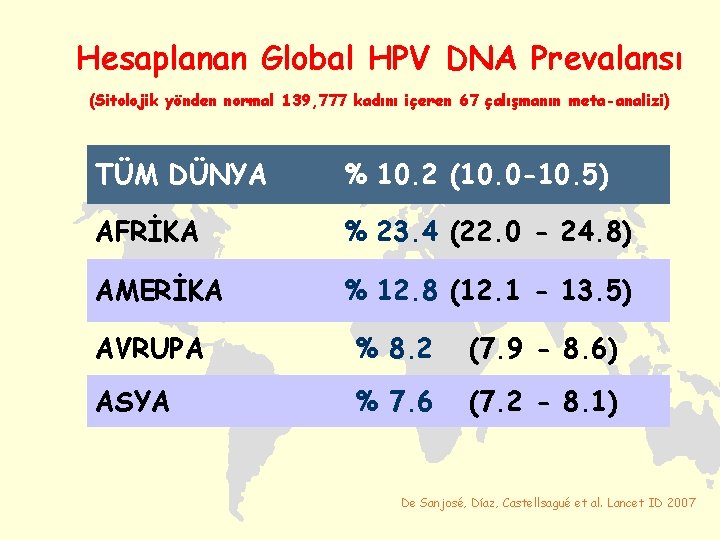 Hesaplanan Global HPV DNA Prevalansı

(Sitolojik yönden normal 139,777 kadını içeren 67 çalışmanın meta-analizi)

| TÜM DÜNYA | % 10.2 (10.0-10.5) |
|---|---|
| AFRİKA | % 23.4 (22.0 - 24.8) |
| AMERİKA | % 12.8 (12.1 - 13.5) |
| AVRUPA | % 8.2 (7.9 - 8.6) |
| ASYA | % 7.6 (7.2 - 8.1) |

De Sanjosé, Díaz, Castellsagué et al. Lancet ID 2007